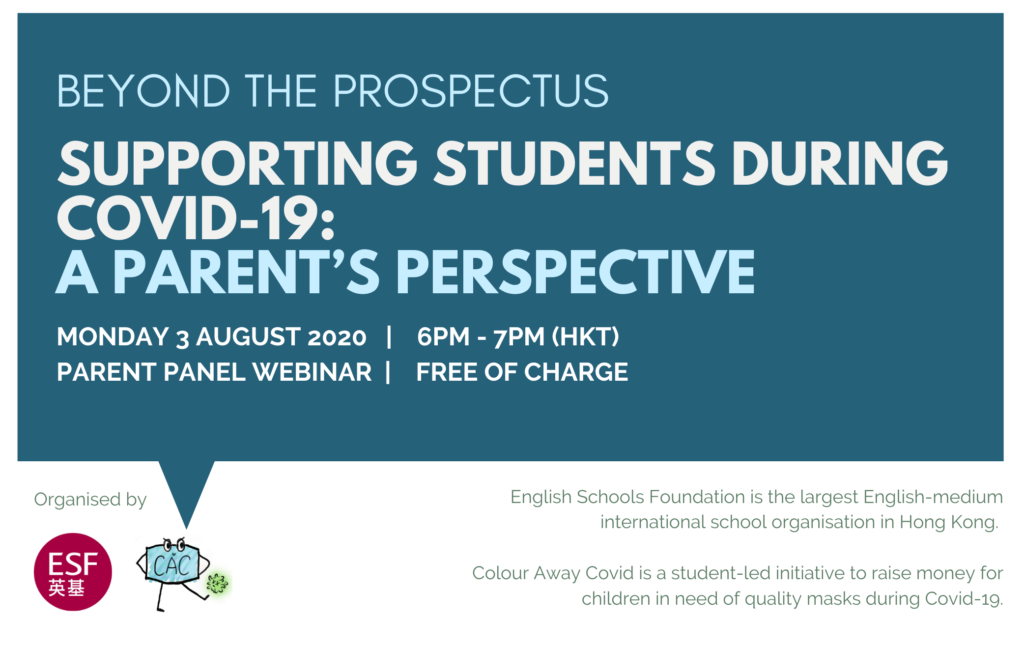 BEYOND THE PROSPECTUS

SUPPORTING STUDENTS DURING COVID-19: A PARENT'S PERSPECTIVE

MONDAY 3 AUGUST 2020 | 6PM - 7PM (HKT)
PARENT PANEL WEBINAR | FREE OF CHARGE

Organised by

ESF 英基

CAC

English Schools Foundation is the largest English-medium international school organisation in Hong Kong.

Colour Away Covid is a student-led initiative to raise money for children in need of quality masks during Covid-19.